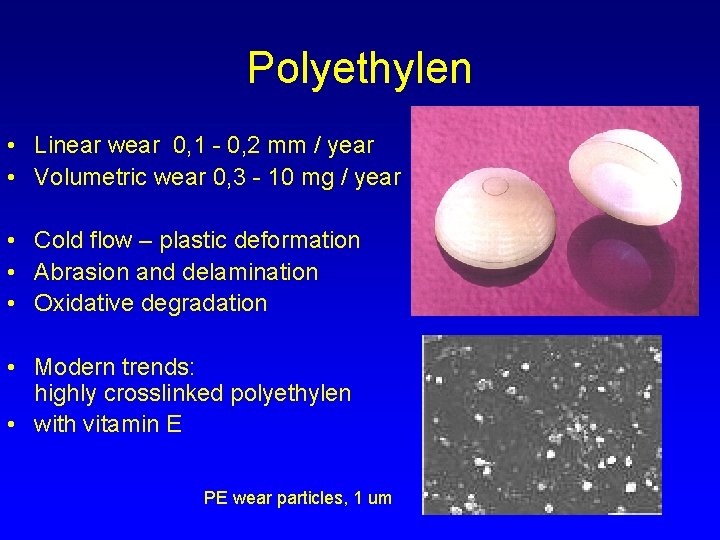 Polyethylen

• Linear wear 0,1 - 0,2 mm / year
• Volumetric wear 0,3 - 10 mg / year

• Cold flow – plastic deformation
• Abrasion and delamination
• Oxidative degradation

• Modern trends: highly crosslinked polyethylen
• with vitamin E

PE wear particles, 1 um